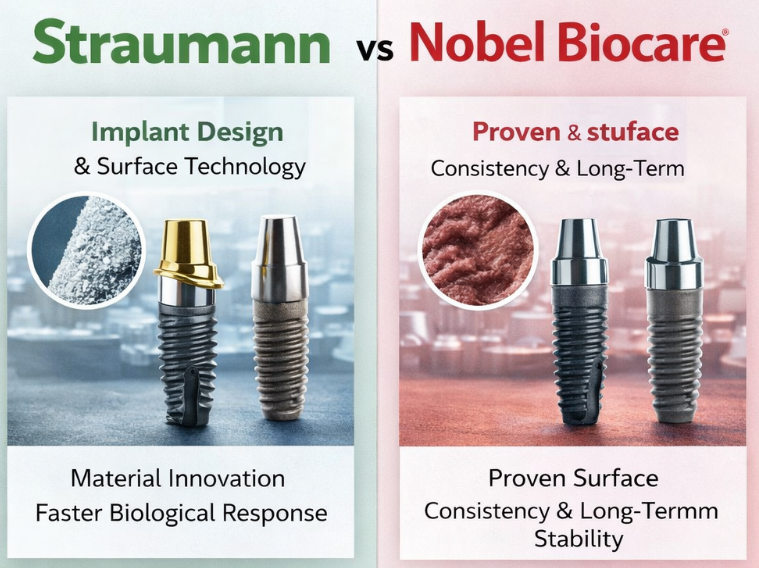 Straumann vs Nobel Biocare®

Implant Design
& Surface Technology

Material Innovation
Faster Biological Response

Proven & stuface
Consistency & Long-Term

Proven Surface
Consistency & Long-Termm
Stability